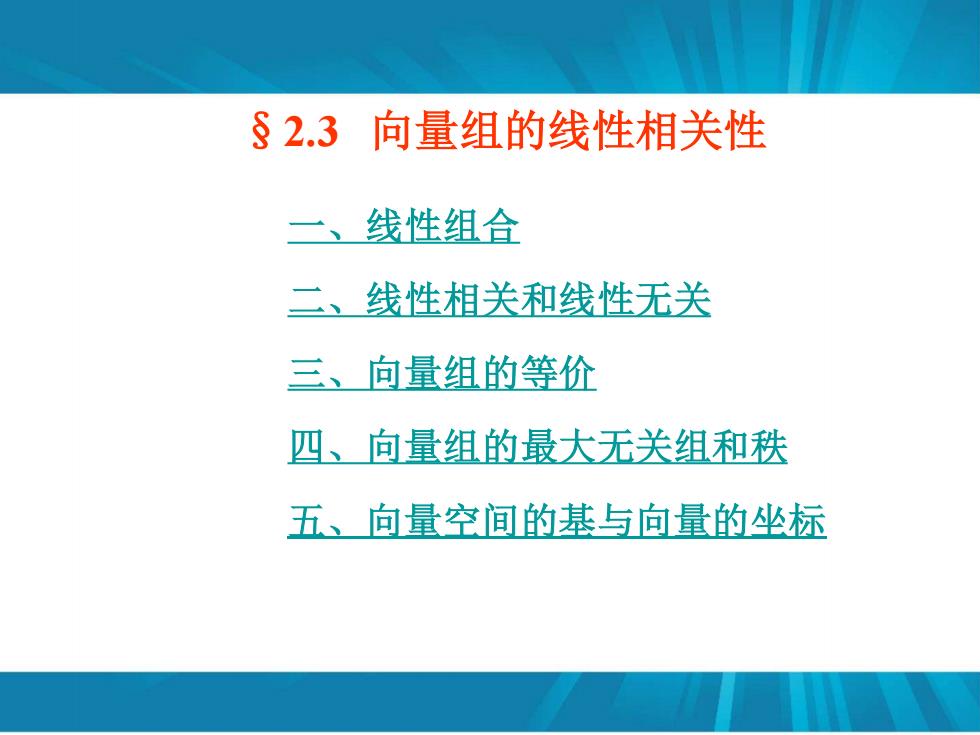 § 2.3 向量组的线性相关性

一、线性组合

二、线性相关和线性无关

三、向量组的等价

四、向量组的最大无关组和秩

五、向量空间的基与向量的坐标